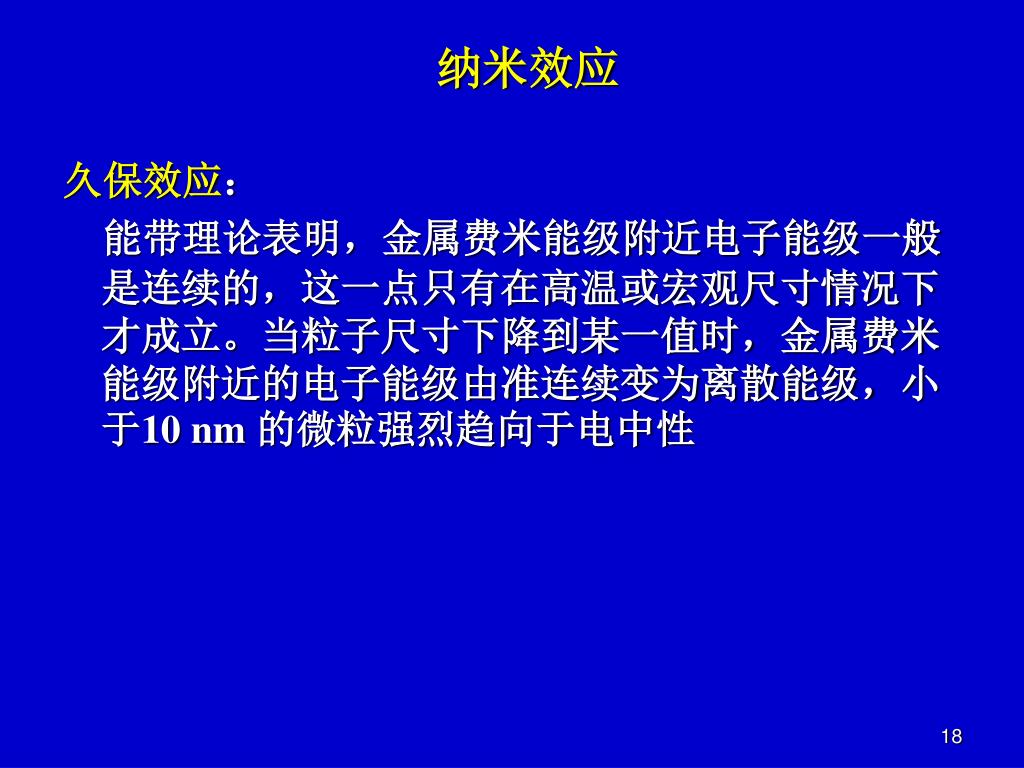 纳米效应

久保效应：

能带理论表明，金属费米能级附近电子能级一般是连续的，这一点只有在高温或宏观尺寸情况下才成立。当粒子尺寸下降到某一值时，金属费米能级附近的电子能级由准连续变为离散能级，小于10 nm 的微粒强烈趋向于电中性

18